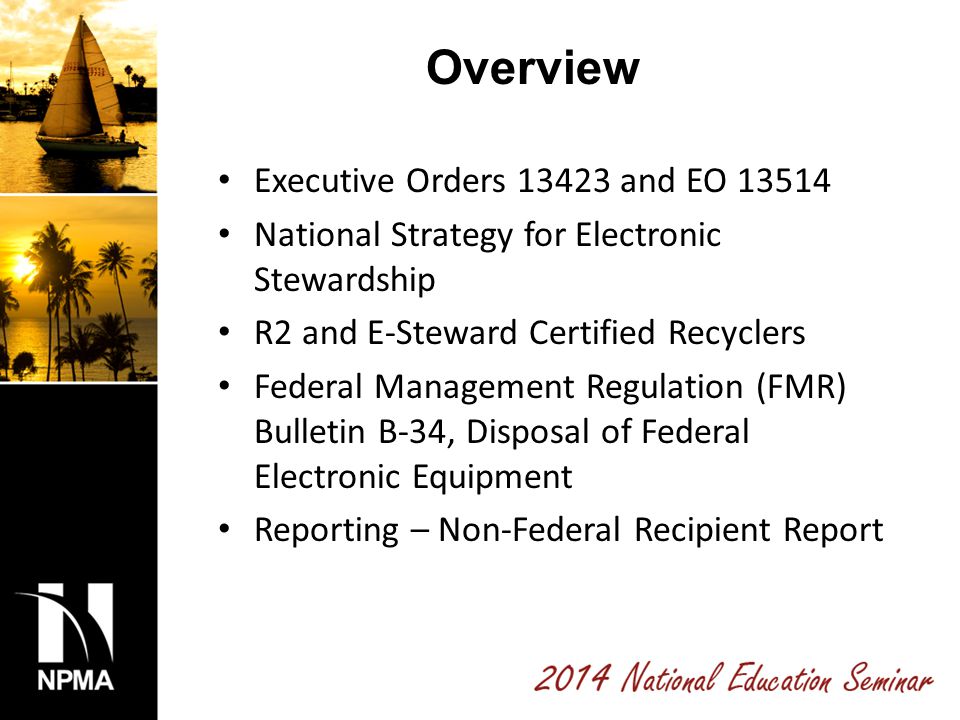 Overview

• Executive Orders 13423 and EO 13514
• National Strategy for Electronic Stewardship
• R2 and E-Steward Certified Recyclers
• Federal Management Regulation (FMR) Bulletin B-34, Disposal of Federal Electronic Equipment
• Reporting – Non-Federal Recipient Report

NPMA

2014 National Education Seminar